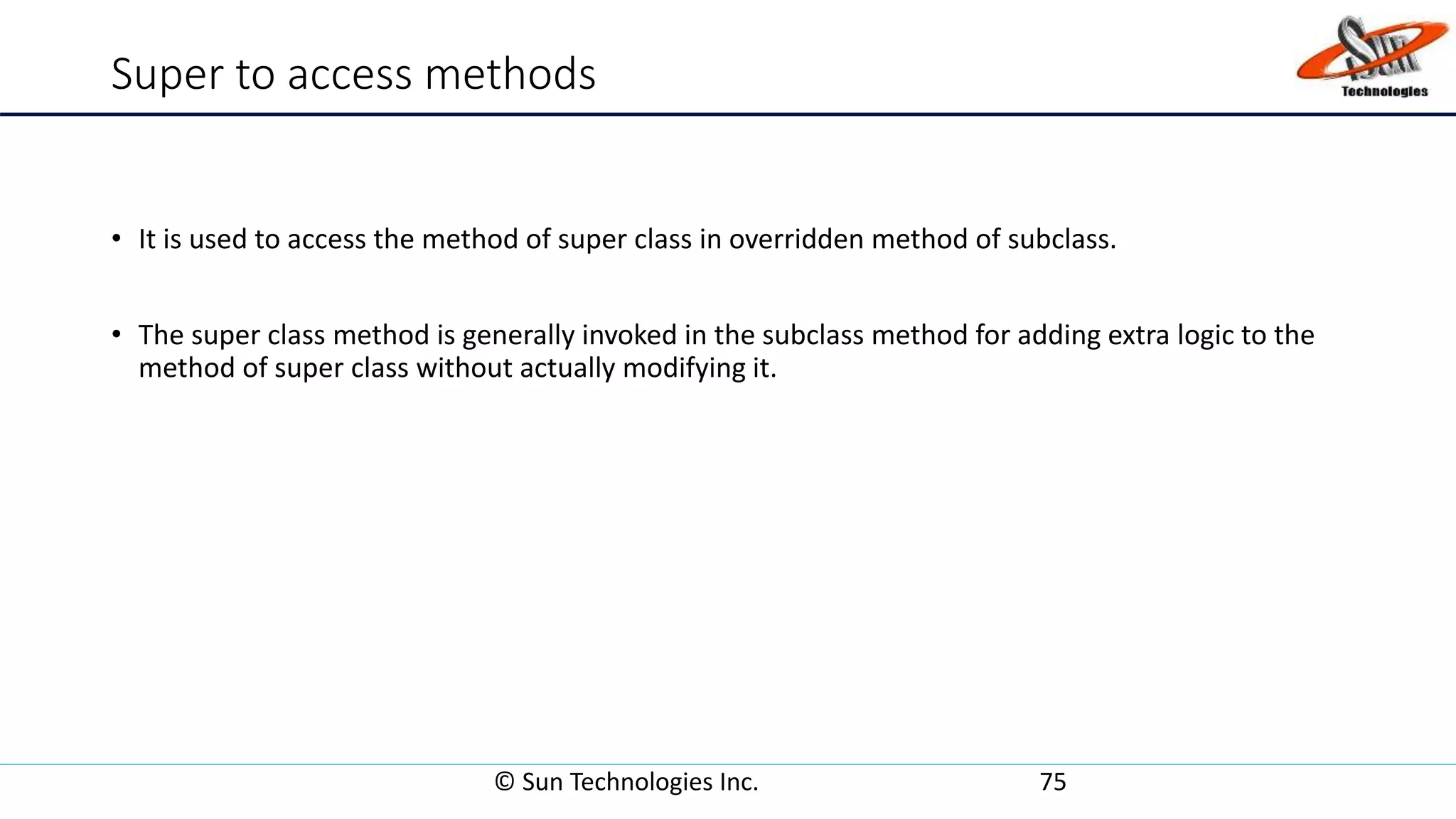 Super to access methods

Sun Technologies

• It is used to access the method of super class in overridden method of subclass.

• The super class method is generally invoked in the subclass method for adding extra logic to the method of super class without actually modifying it.

© Sun Technologies Inc.

75